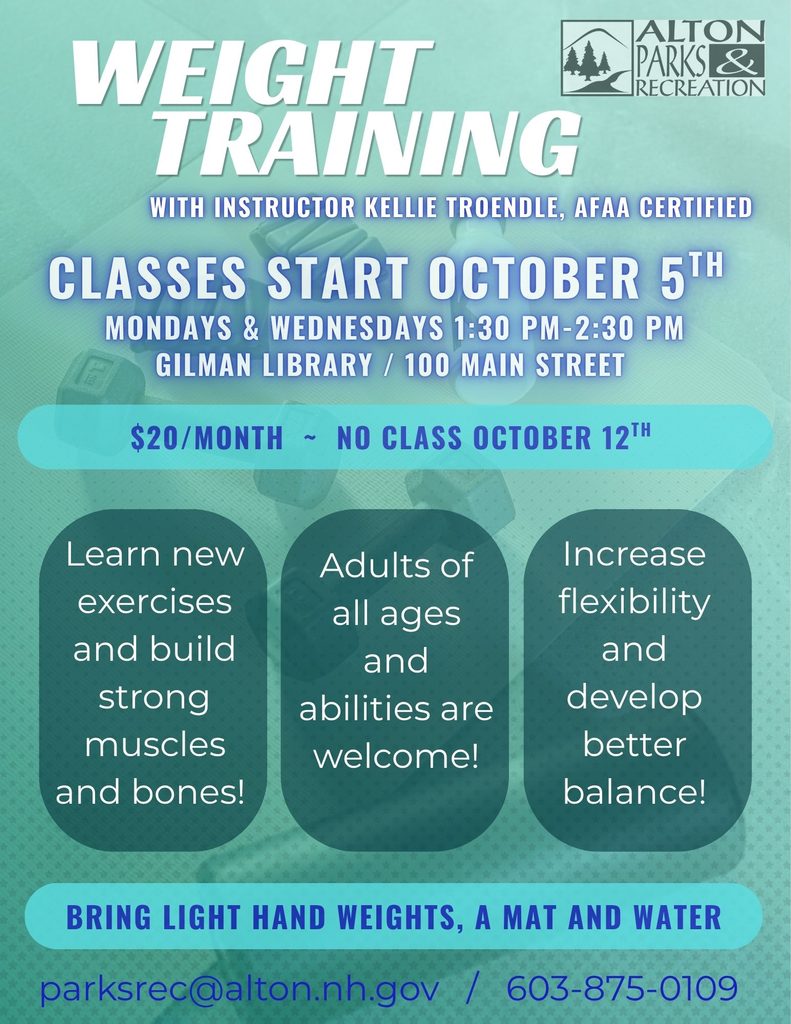 ALTON PARKS & RECREATION

WEIGHT TRAINING

WITH INSTRUCTOR KELLIE TROENDLE, AFAA CERTIFIED

CLASSES START OCTOBER 5TH

MONDAYS & WEDNESDAYS 1:30 PM-2:30 PM

GILMAN LIBRARY / 100 MAIN STREET

$20/MONTH ~ NO CLASS OCTOBER 12TH

Learn new exercises and build strong muscles and bones!

Adults of all ages and abilities are welcome!

Increase flexibility and develop better balance!

BRING LIGHT HAND WEIGHTS, A MAT AND WATER

parksrec@alton.nh.gov / 603-875-0109